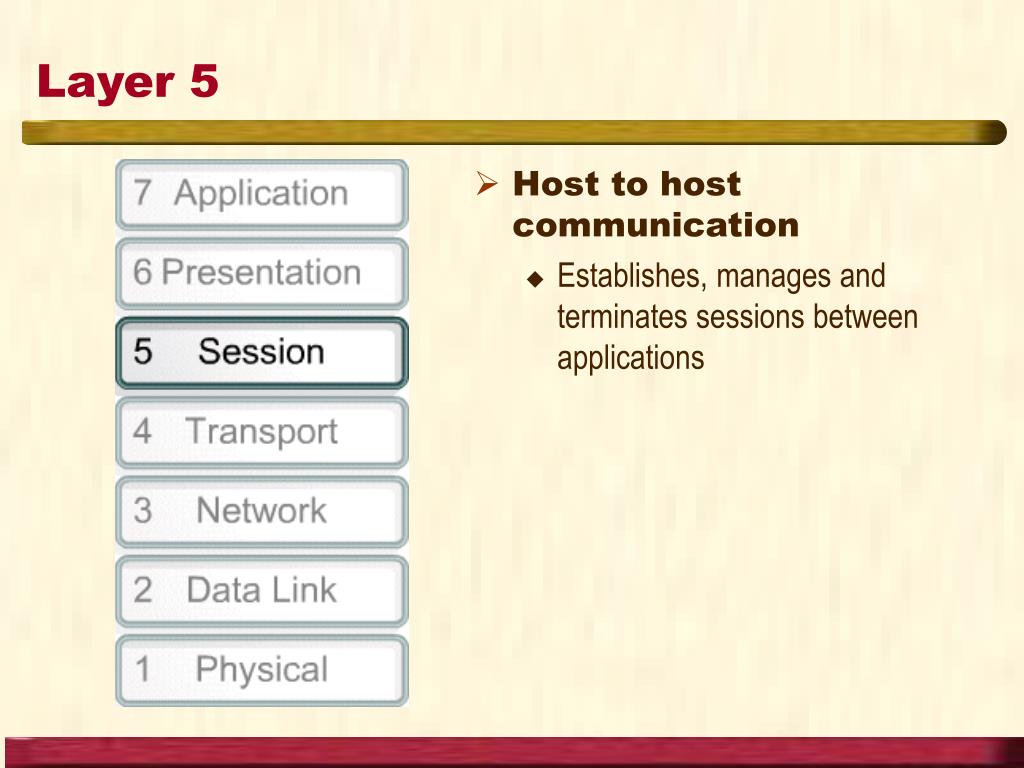 Layer 5

7 Application
6 Presentation
5 Session
4 Transport
3 Network
2 Data Link
1 Physical

➢ Host to host communication
◆ Establishes, manages and terminates sessions between applications